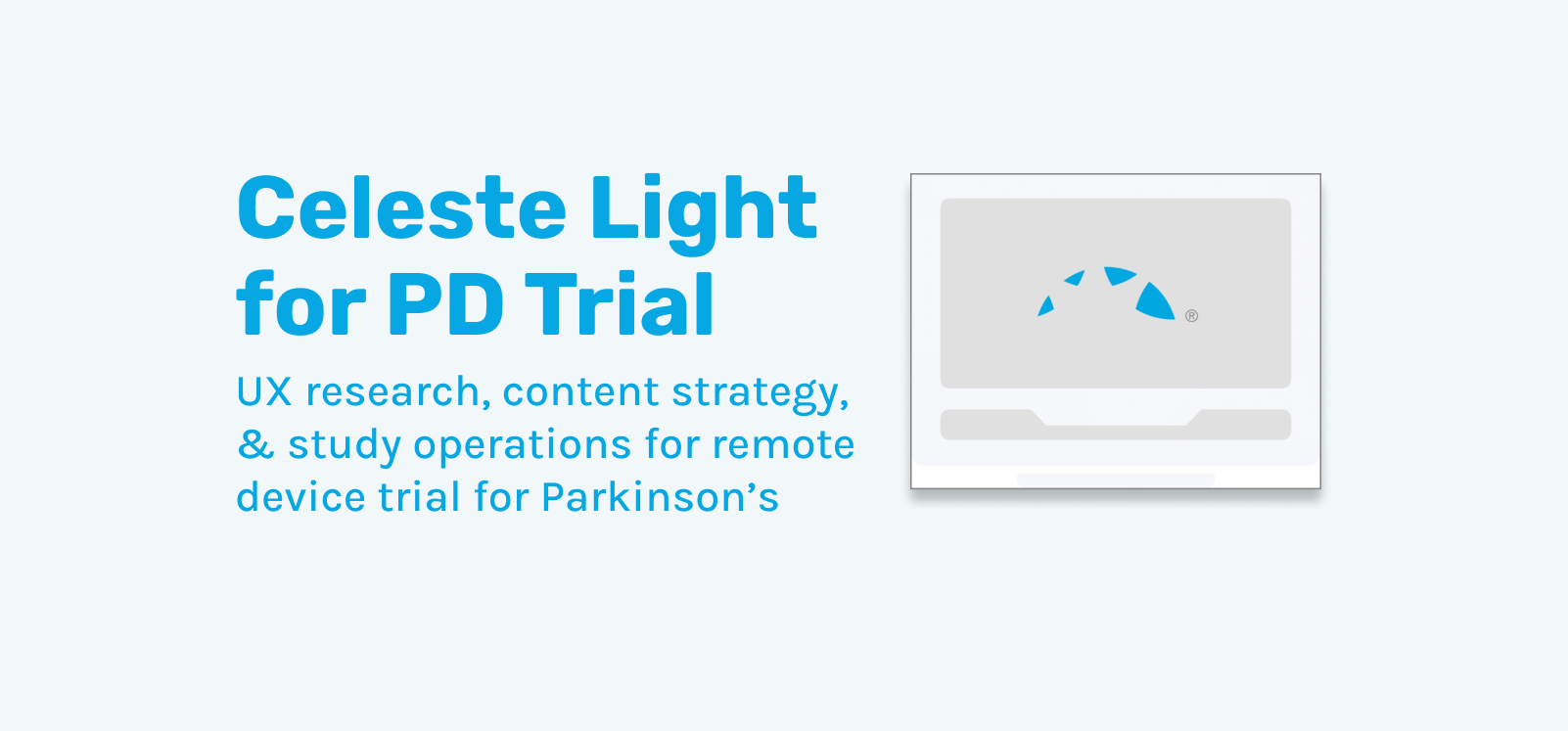 Celeste Light for PD Trial

UX research, content strategy, & study operations for remote device trial for Parkinson's

®